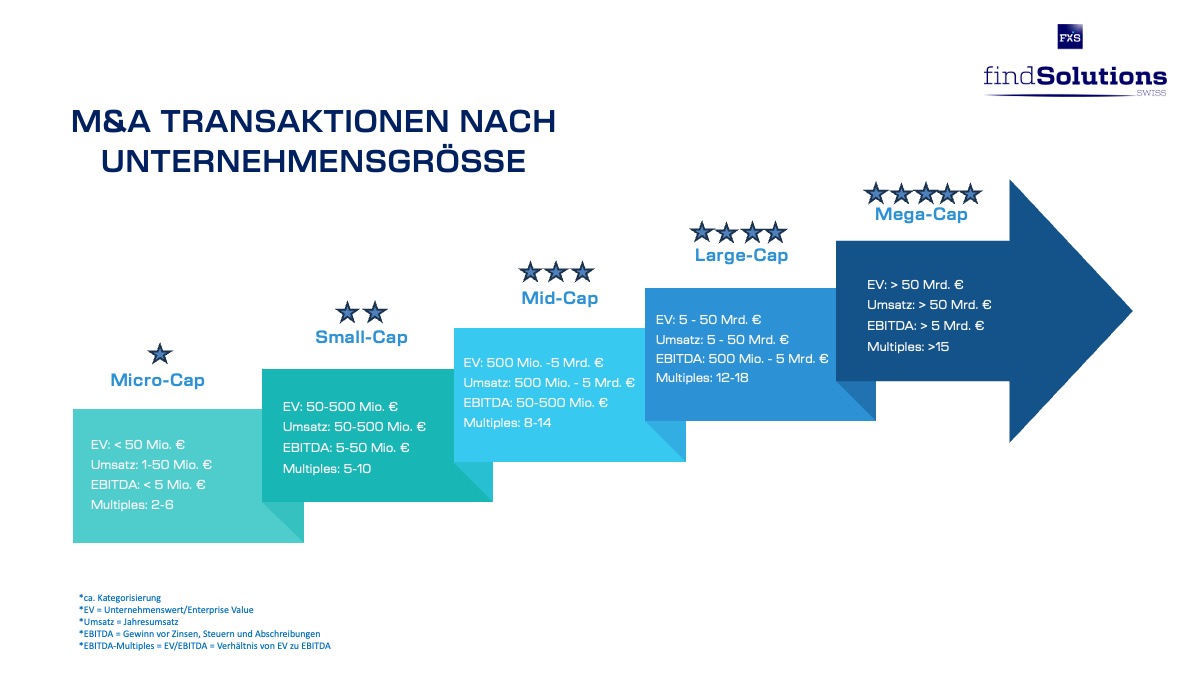 FXS
findSolutions
SWISS

M&A TRANSAKTIONEN NACH UNTERNEHMENSGRÖSSE

Micro-Cap

EV: < 50 Mio. €
Umsatz: 1-50 Mio. €
EBITDA: < 5 Mio. €
Multiples: 2-6

Small-Cap

EV: 50-500 Mio. €
Umsatz: 50-500 Mio. €
EBITDA: 5-50 Mio. €
Multiples: 5-10

Mid-Cap

EV: 500 Mio. -5 Mrd. €
Umsatz: 500 Mio. - 5 Mrd. €
EBITDA: 50-500 Mio. €
Multiples: 8-14

Large-Cap

EV: 5 - 50 Mrd. €
Umsatz: 5 - 50 Mrd. €
EBITDA: 500 Mio. - 5 Mrd. €
Multiples: 12-18

Mega-Cap

EV: > 50 Mrd. €
Umsatz: > 50 Mrd. €
EBITDA: > 5 Mrd. €
Multiples: >15

*ca. Kategorisierung
*EV = Unternehmenswert/Enterprise Value
*Umsatz = Jahresumsatz
*EBITDA = Gewinn vor Zinsen, Steuern und Abschreibungen
*EBITDA-Multiples = EV/EBITDA = Verhältnis von EV zu EBITDA